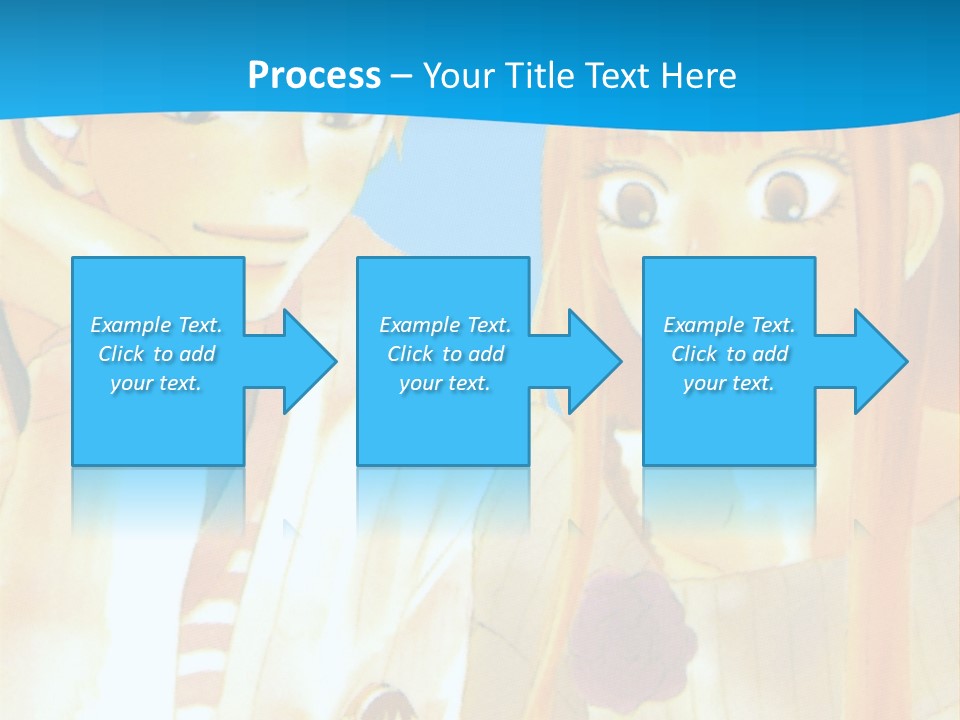 Process – Your Title Text Here

Example Text. Click to add your text.

Example Text. Click to add your text.

Example Text. Click to add your text.